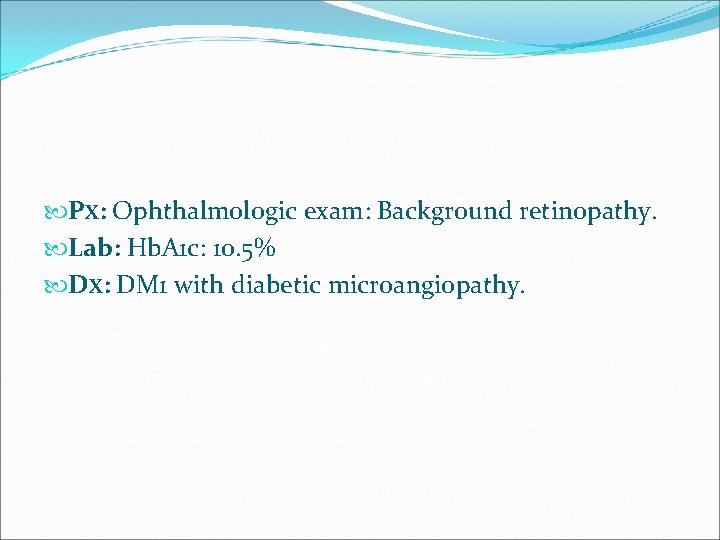 Px: Ophthalmologic exam: Background retinopathy.
Lab: HbA1c: 10.5%
Dx: DM1 with diabetic microangiopathy.